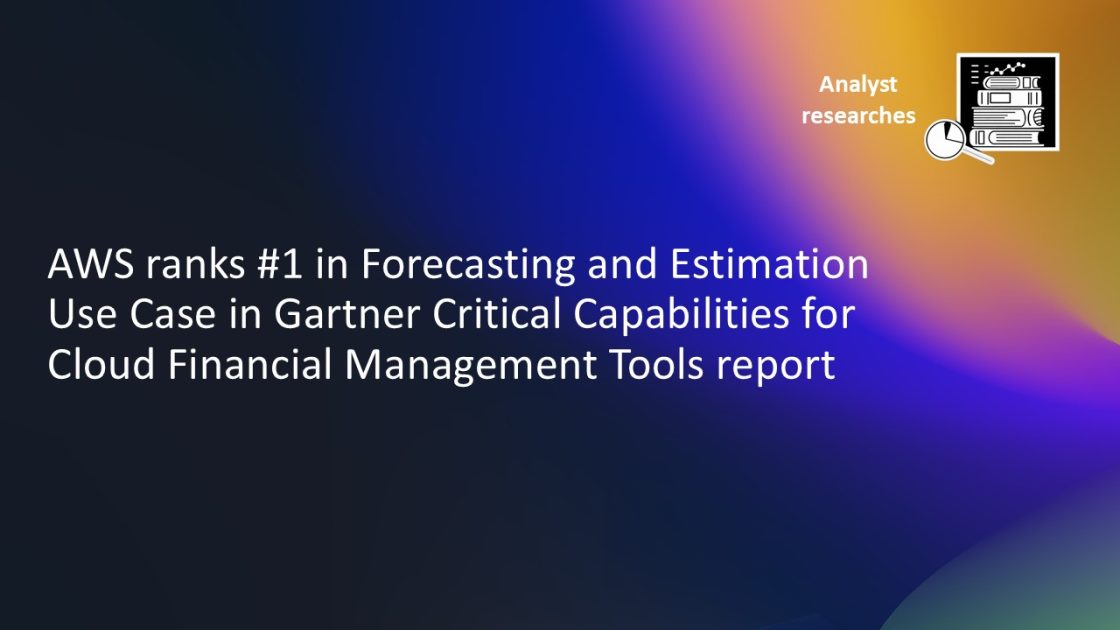 Analyst researches

AWS ranks #1 in Forecasting and Estimation Use Case in Gartner Critical Capabilities for Cloud Financial Management Tools report